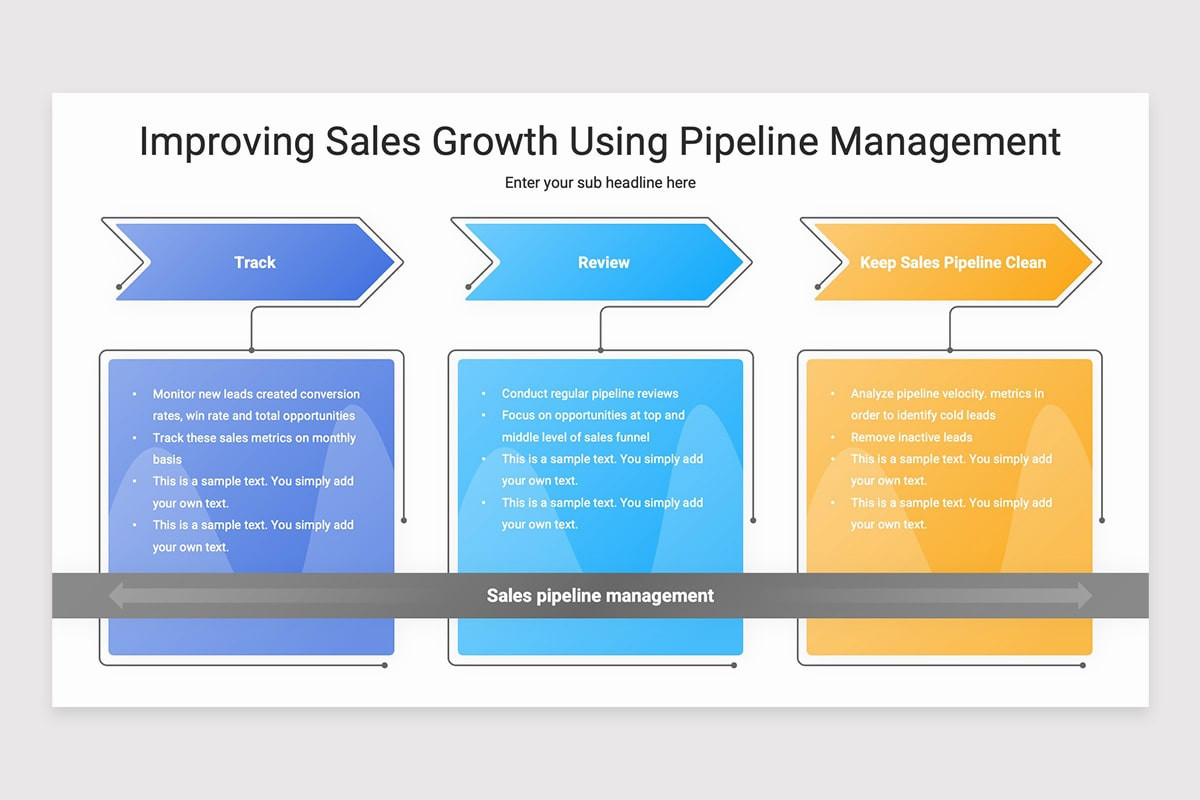 Improving Sales Growth Using Pipeline Management

Enter your sub headline here

Track

- Monitor new leads created conversion rates, win rate and total opportunities
- Track these sales metrics on monthly basis
- This is a sample text. You simply add your own text.
- This is a sample text. You simply add your own text.

Review

- Conduct regular pipeline reviews
- Focus on opportunities at top and middle level of sales funnel
- This is a sample text. You simply add your own text.
- This is a sample text. You simply add your own text.

Keep Sales Pipeline Clean

- Analyze pipeline velocity. metrics in order to identify cold leads
- Remove inactive leads
- This is a sample text. You simply add your own text.
- This is a sample text. You simply add your own text.

Sales pipeline management